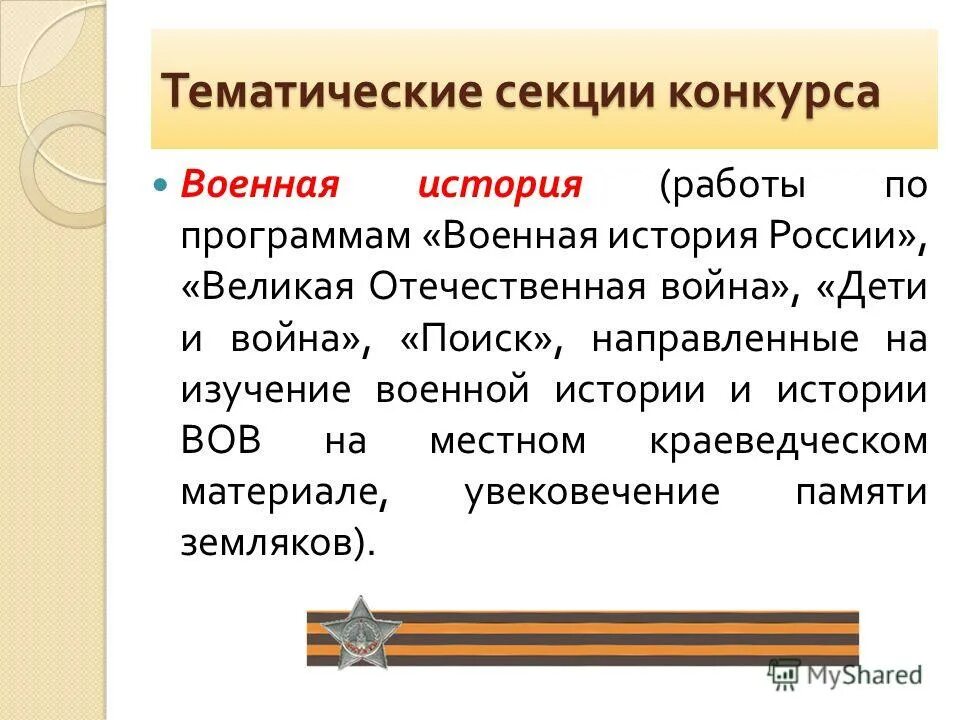 Тематические секции конкурса

Военная история (работы по программам «Военная история России», «Великая Отечественная война», «Дети и война», «Поиск», направленные на изучение военной истории и истории ВОВ на местном краеведческом материале, увековечение памяти земляков).

MyShared